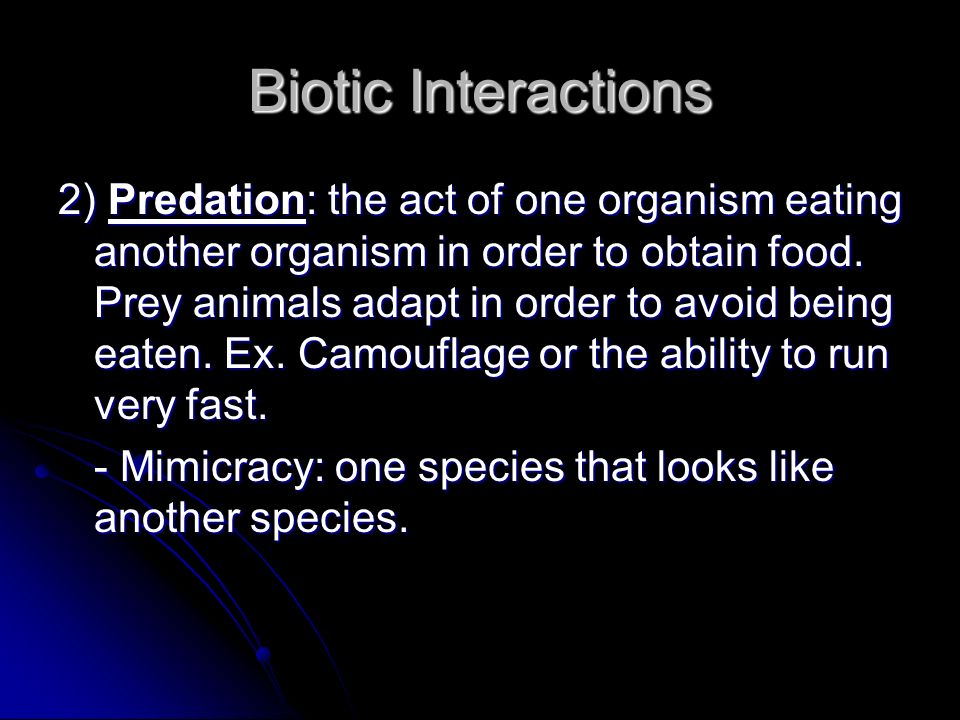 Biotic Interactions

2) Predation: the act of one organism eating another organism in order to obtain food. Prey animals adapt in order to avoid being eaten. Ex. Camouflage or the ability to run very fast.

- Mimicracy: one species that looks like another species.